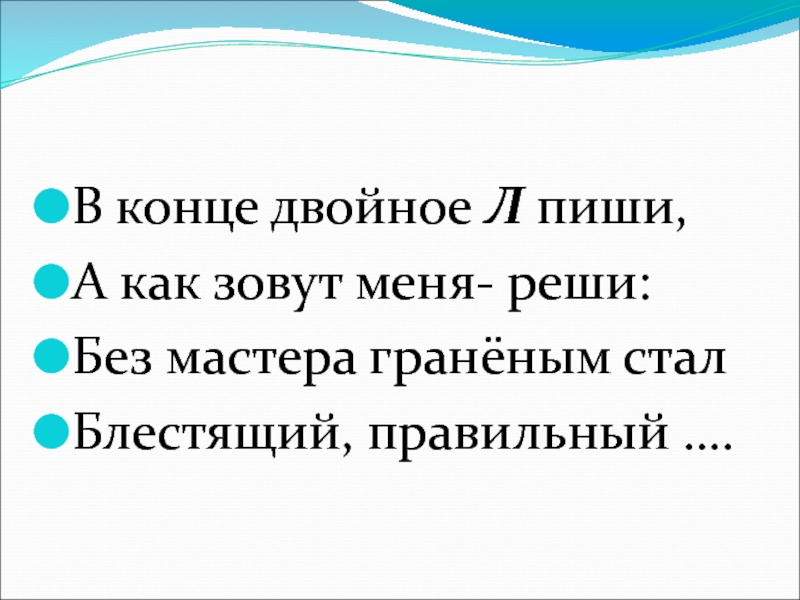 В конце двойное Л пиши,

А как зовут меня- реши:

Без мастера гранёным стал

Блестящий, правильный ….